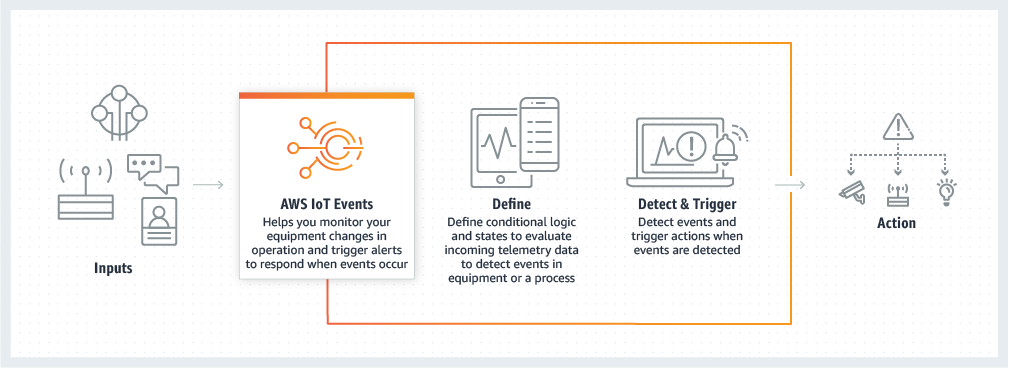 Inputs

AWS IoT Events
Helps you monitor your equipment changes in operation and trigger alerts to respond when events occur

Define
Define conditional logic and states to evaluate incoming telemetry data to detect events in equipment or a process

Detect & Trigger
Detect events and trigger actions when events are detected

Action